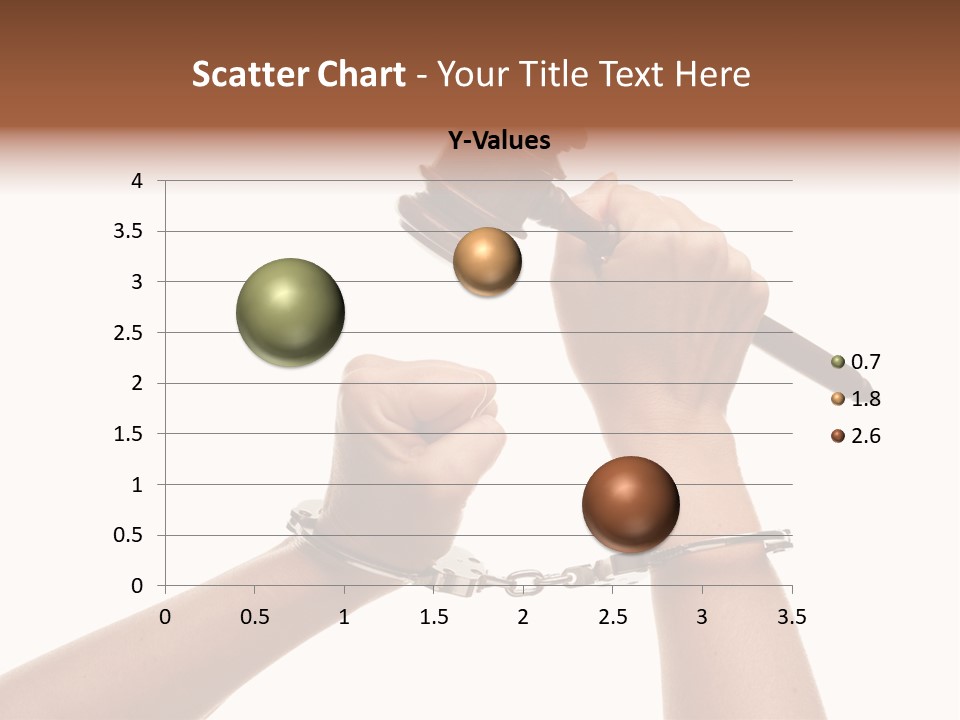 Scatter Chart - Your Title Text Here

Y-Values

4
3.5
3
2.5
2
1.5
1
0.5
0

0 0.5 1 1.5 2 2.5 3 3.5

0.7
1.8
2.6